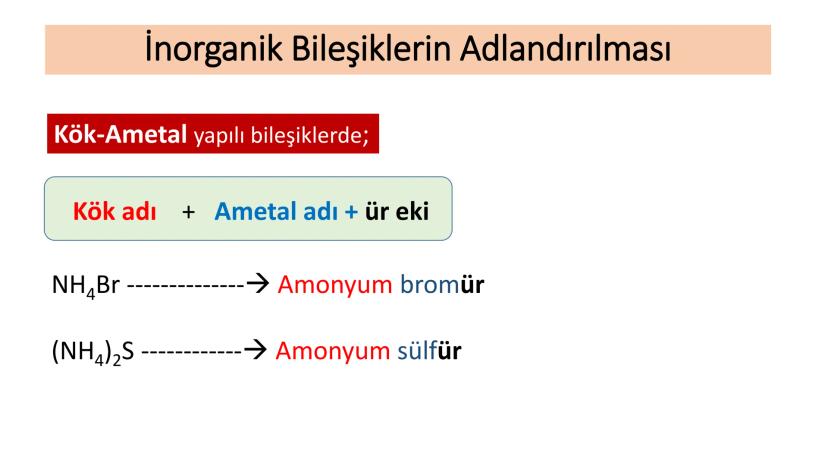 İnorganik Bileşiklerin Adlandırılması

Kök-Ametal yapılı bileşiklerde;

Kök adı + Ametal adı + ür eki

$NH_4Br$ --------------→ Amonyum bromür

$(NH_4)_2S$ ------------→ Amonyum sülfür